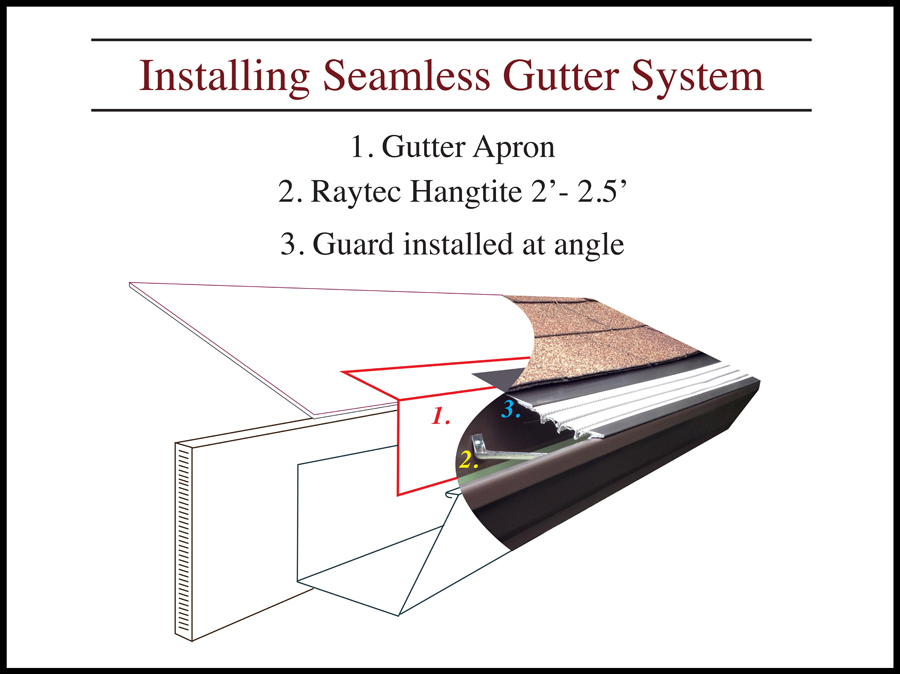 Installing Seamless Gutter System

1. Gutter Apron

2. Raytec Hangtite 2’- 2.5’

3. Guard installed at angle

1.

3.

2.